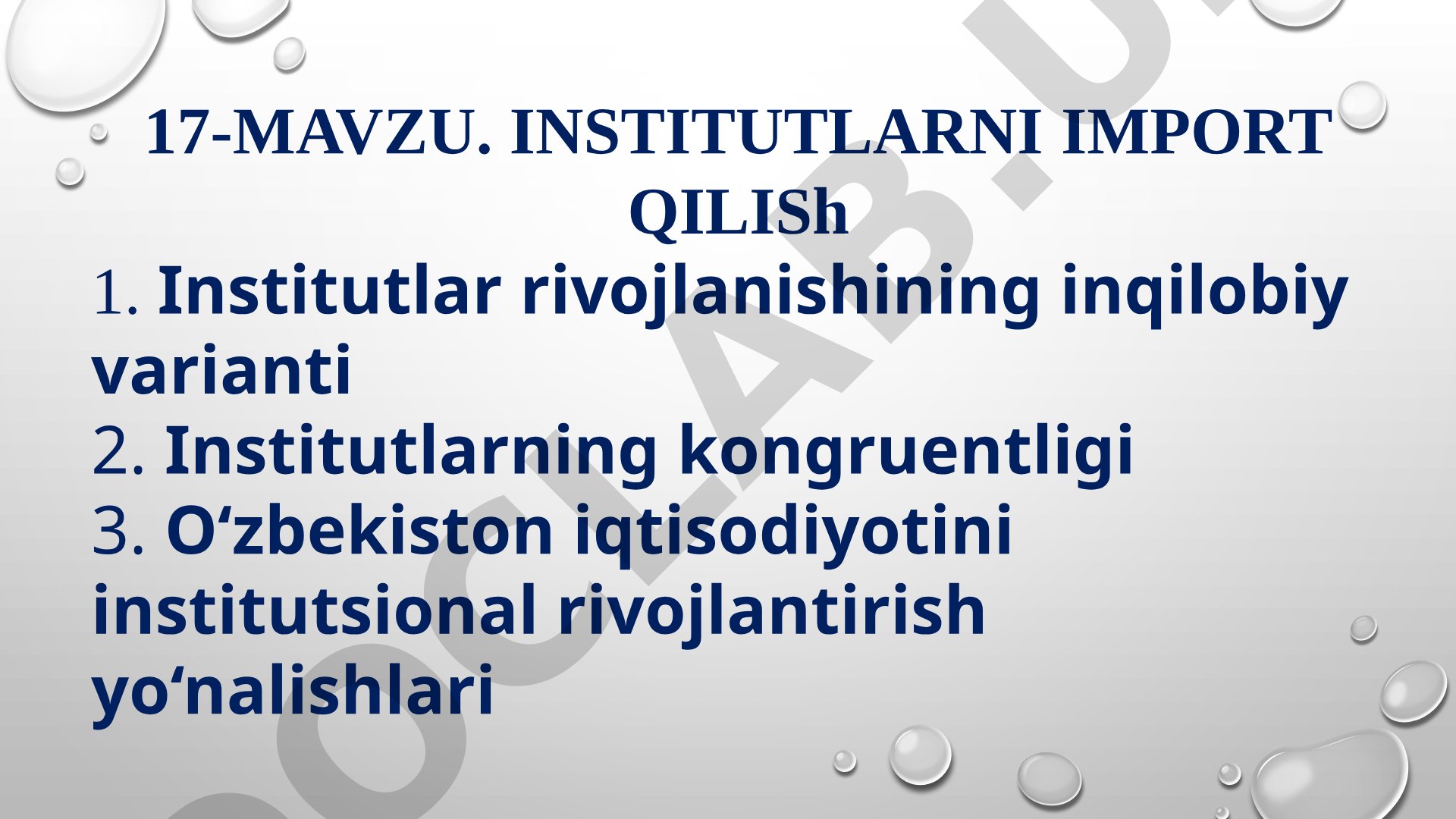 17-MAVZU. INSTITUTLARNI IMPORT QILISh

1. Institutlar rivojlanishining inqilobiy varianti
2. Institutlarning kongruentligi
3. O‘zbekiston iqtisodiyotini institutsional rivojlantirish yo‘nalishlari

OCLAB.U